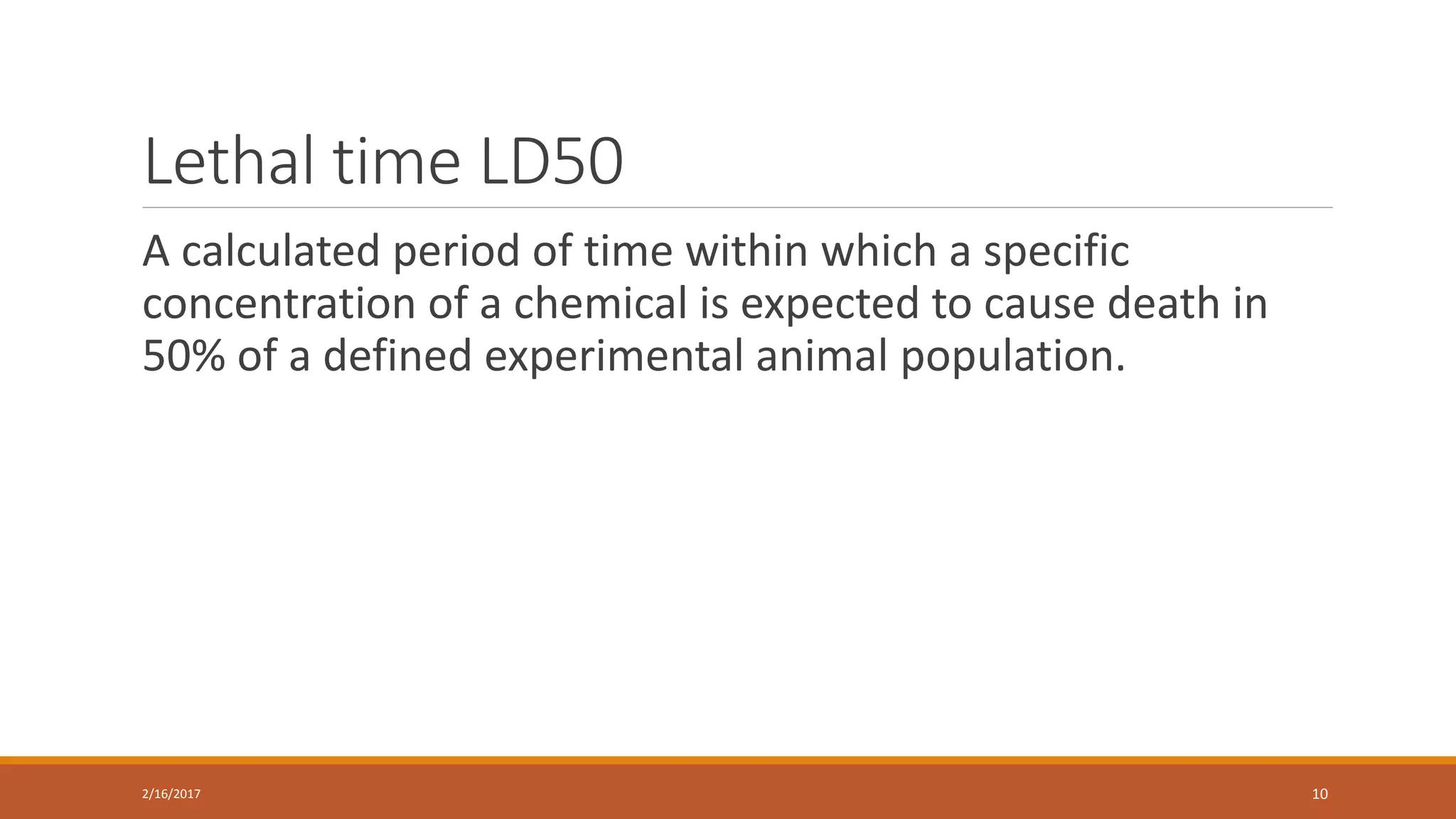 Lethal time LD50

A calculated period of time within which a specific concentration of a chemical is expected to cause death in 50% of a defined experimental animal population.

2/16/2017

10